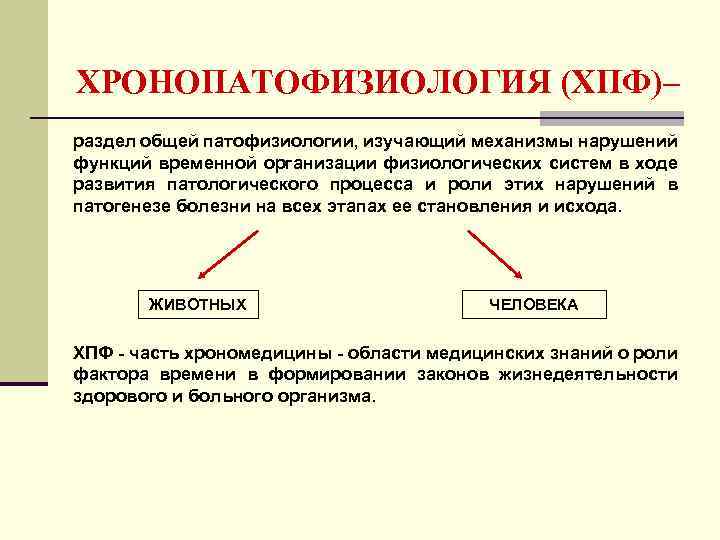 ХРОНОПАТОФИЗИОЛОГИЯ (ХПФ)–

раздел общей патофизиологии, изучающий механизмы нарушений функций временной организации физиологических систем в ходе развития патологического процесса и роли этих нарушений в патогенезе болезни на всех этапах ее становления и исхода.

ЖИВОТНЫХ

ЧЕЛОВЕКА

ХПФ - часть хрономедицины - области медицинских знаний о роли фактора времени в формировании законов жизнедеятельности здорового и больного организма.